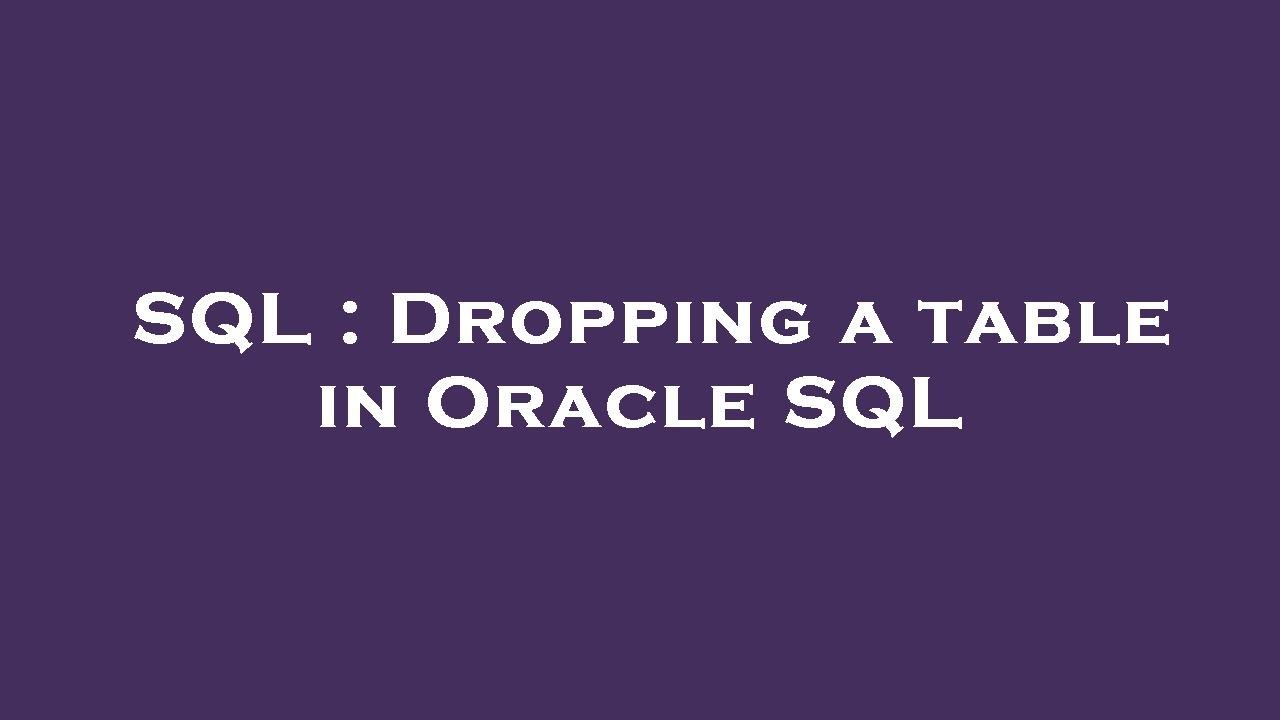 SQL : Dropping a table in Oracle SQL